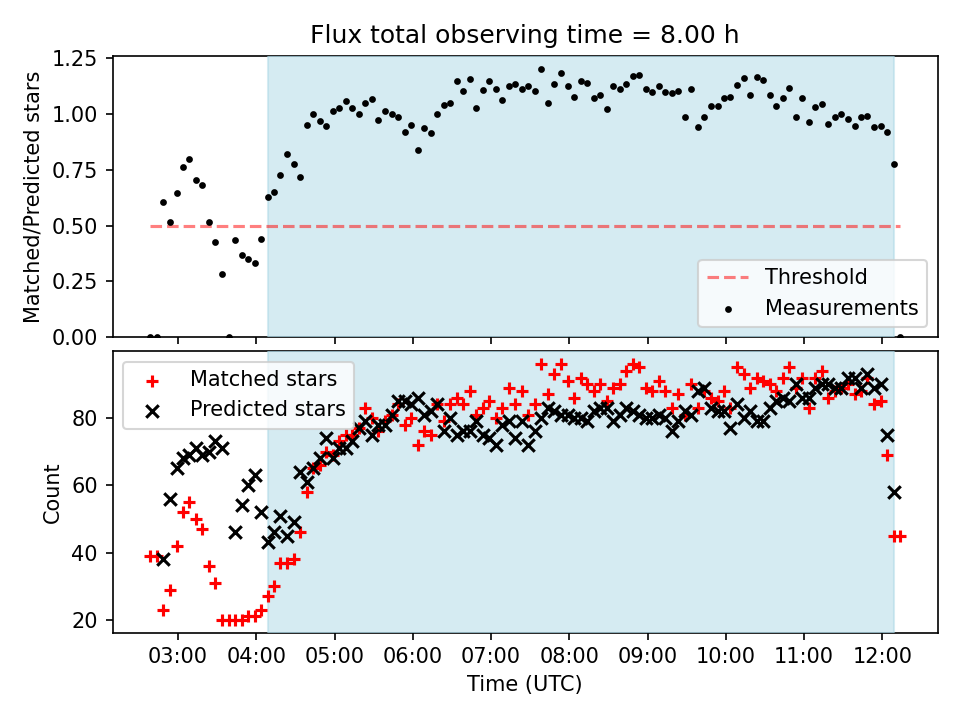 Flux total observing time = 8.00 h

Matched/Predicted stars

1.25
1.00
0.75
0.50
0.25
0.00

Threshold
Measurements

Matched stars
Predicted stars

Count

80
60
40
20

03:00 04:00 05:00 06:00 07:00 08:00 09:00 10:00 11:00 12:00

Time (UTC)